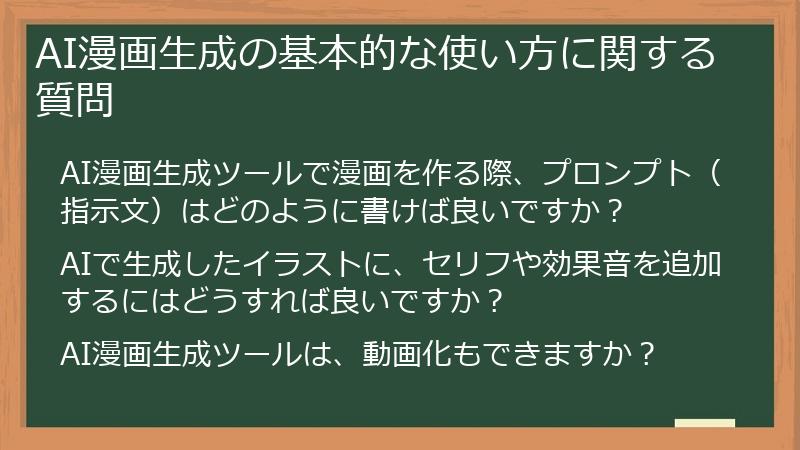 AI漫画生成の基本的な使い方に関する質問

AI漫画生成ツールで漫画を作る際、プロンプト（指示文）はどのように書けば良いですか？

AIで生成したイラストに、セリフや効果音を追加するにはどうすれば良いですか？

AI漫画生成ツールは、動画化もできますか？